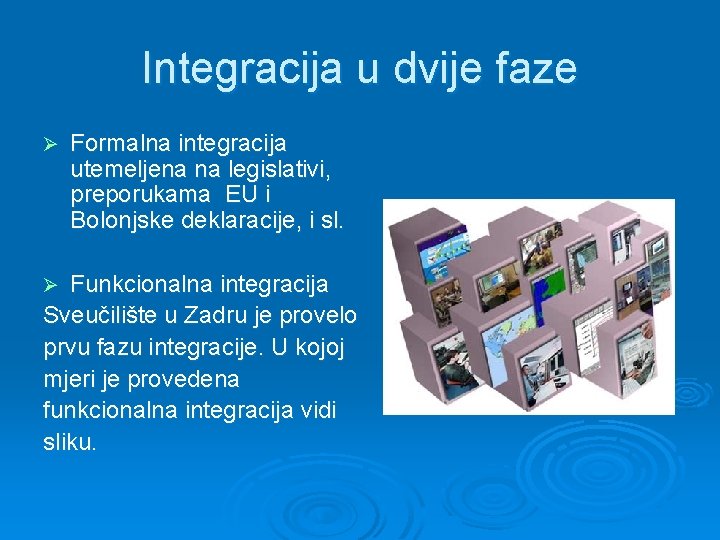 Integracija u dvije faze

➢ Formalna integracija utemeljena na legislativi, preporukama EU i Bolonjske deklaracije, i sl.

➢ Funkcionalna integracija Sveučilište u Zadru je provelo prvu fazu integracije. U kojoj mjeri je provedena funkcionalna integracija vidi sliku.